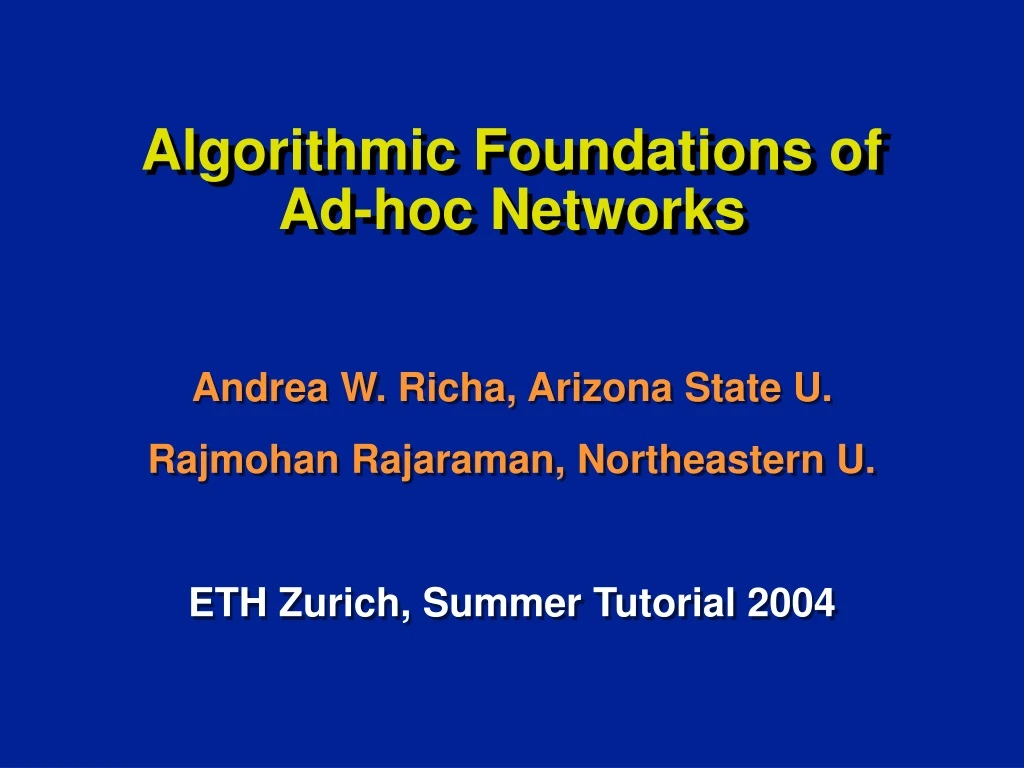 Algorithmic Foundations of Ad-hoc Networks

Andrea W. Richa, Arizona State U.

Rajmohan Rajaraman, Northeastern U.

ETH Zurich, Summer Tutorial 2004